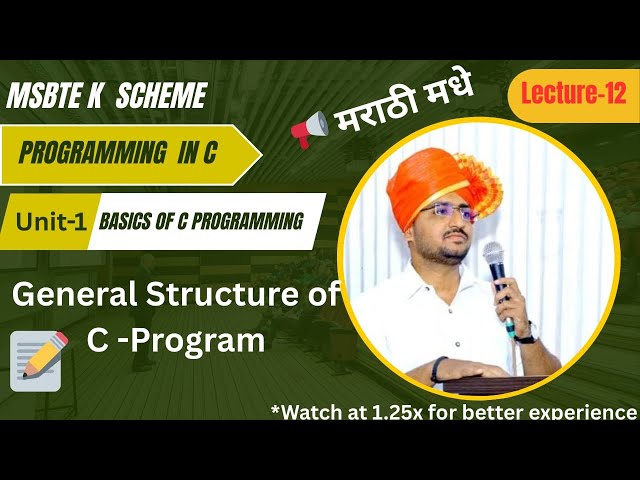 MSBTE K SCHEME

मराठी मधे

Lecture-12

PROGRAMMING IN C

Unit-1 BASICS OF C PROGRAMMING

General Structure of C -Program

*Watch at 1.25x for better experience